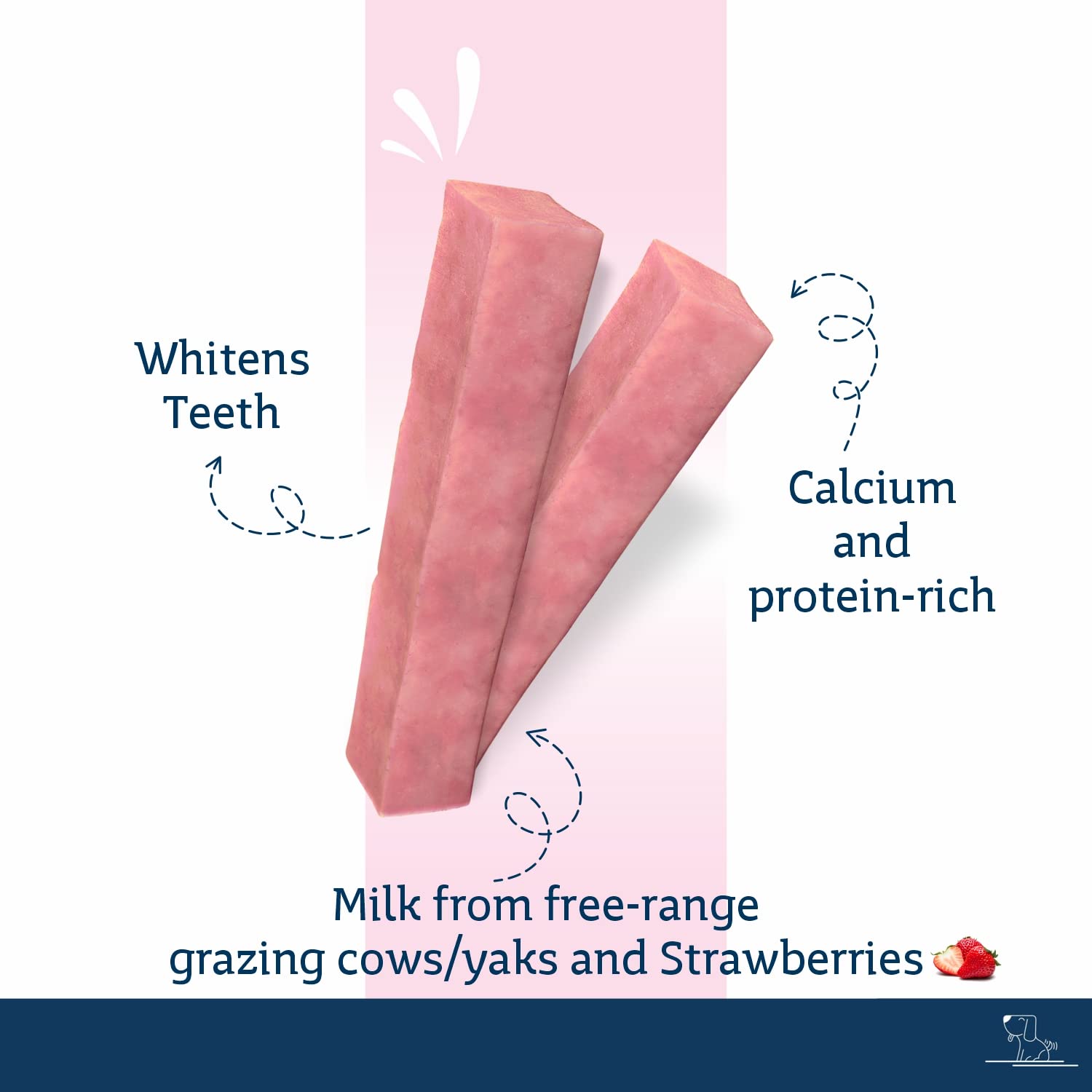 Whitens Teeth

Calcium and protein-rich

Milk from free-range grazing cows/yaks and Strawberries